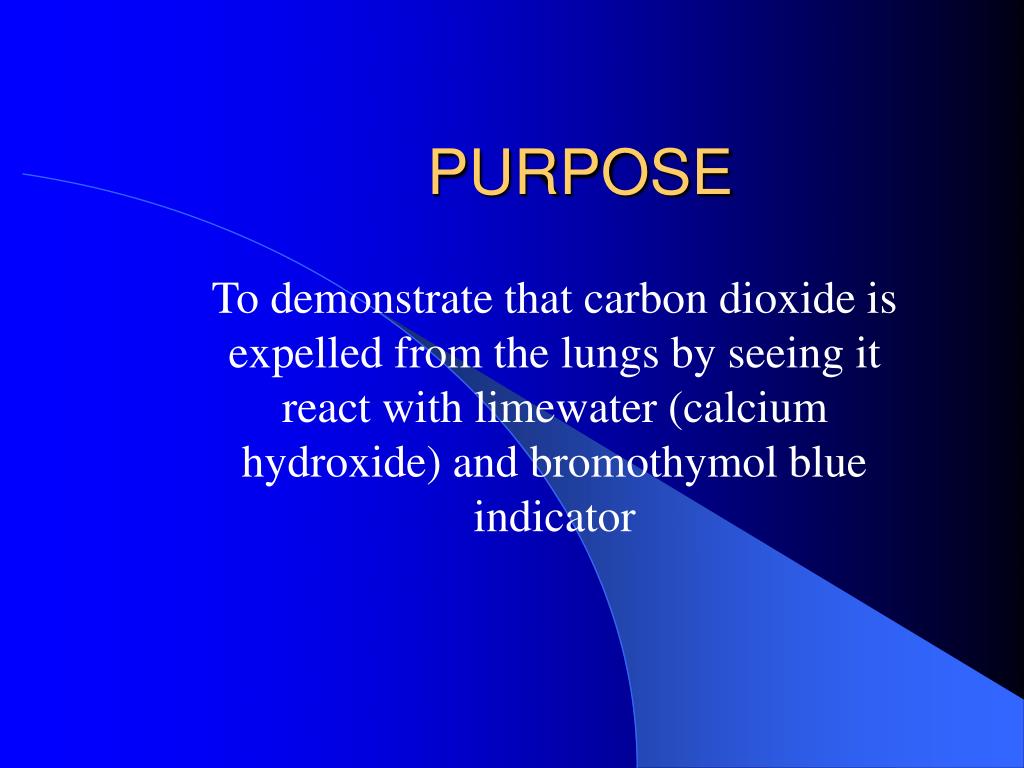 PURPOSE

To demonstrate that carbon dioxide is expelled from the lungs by seeing it react with limewater (calcium hydroxide) and bromothymol blue indicator